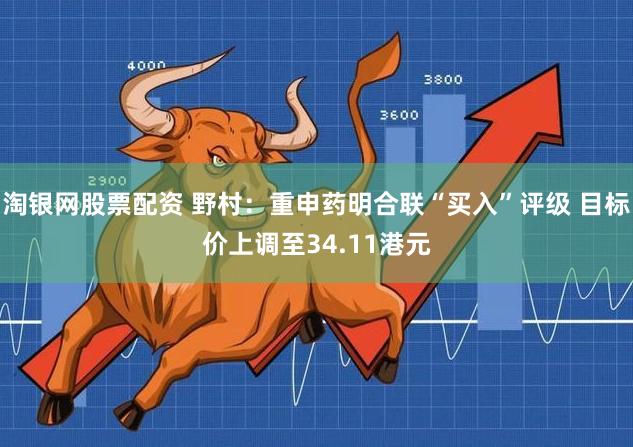 4000

3800

3600

2900

淘银网股票配资 野村：重申药明合联“买入”评级 目标价上调至34.11港元